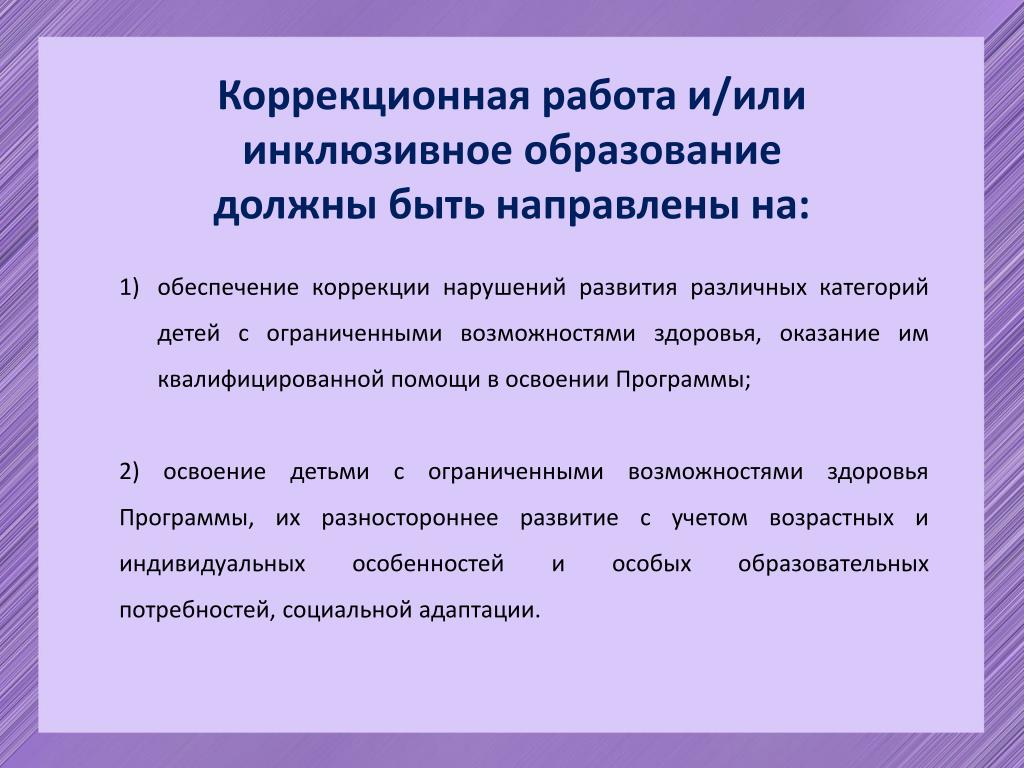 Коррекционная работа и/или инклюзивное образование должны быть направлены на:

1) обеспечение коррекции нарушений развития различных категорий детей с ограниченными возможностями здоровья, оказание им квалифицированной помощи в освоении Программы;

2) освоение детьми с ограниченными возможностями здоровья Программы, их разностороннее развитие с учетом возрастных и индивидуальных особенностей и особых образовательных потребностей, социальной адаптации.